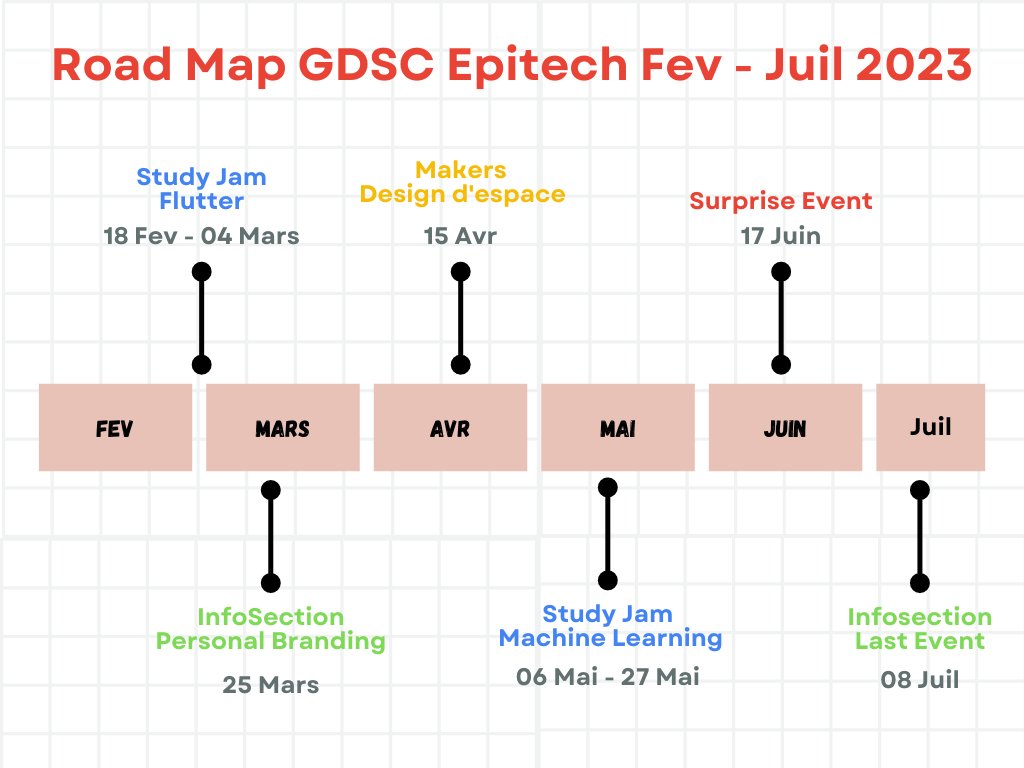 Road Map GDSC Epitech Fev - Juil 2023

Study Jam
Flutter
18 Fev - 04 Mars

Makers
Design d'espace
15 Avr

Surprise Event
17 Juin

FEV
MARS
AVR
MAI
JUIN
Juil

InfoSection
Personal Branding
25 Mars

Study Jam
Machine Learning
06 Mai - 27 Mai

Infosection
Last Event
08 Juil